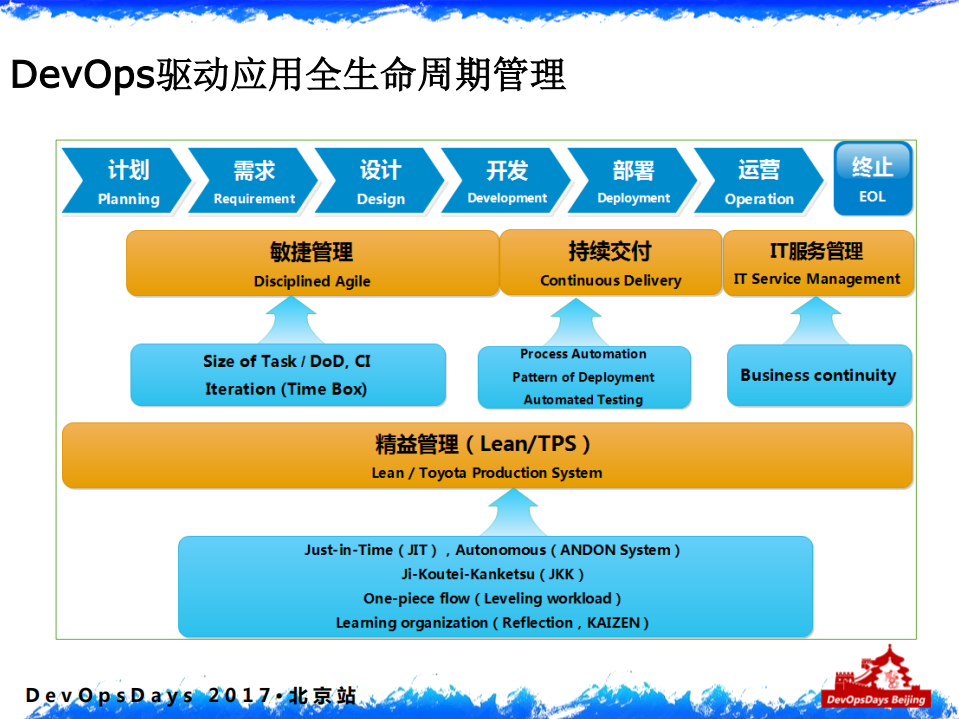 DevOps驱动应用全生命周期管理

计划
Planning

需求
Requirement

设计
Design

开发
Development

部署
Deployment

运营
Operation

终止
EOL

敏捷管理
Disciplined Agile

持续交付
Continuous Delivery

IT服务管理
IT Service Management

Size of Task / DoD, CI
Iteration (Time Box)

Process Automation
Pattern of Deployment
Automated Testing

Business continuity

精益管理（Lean/TPS）
Lean / Toyota Production System

Just-in-Time（JIT），Autonomous（ANDON System）
Ji-Koutei-Kanketsu（JKK）
One-piece flow（Leveling workload）
Learning organization（Reflection，KAIZEN）

DevOpsDays 2017·北京站

DevOpsDays Beijing